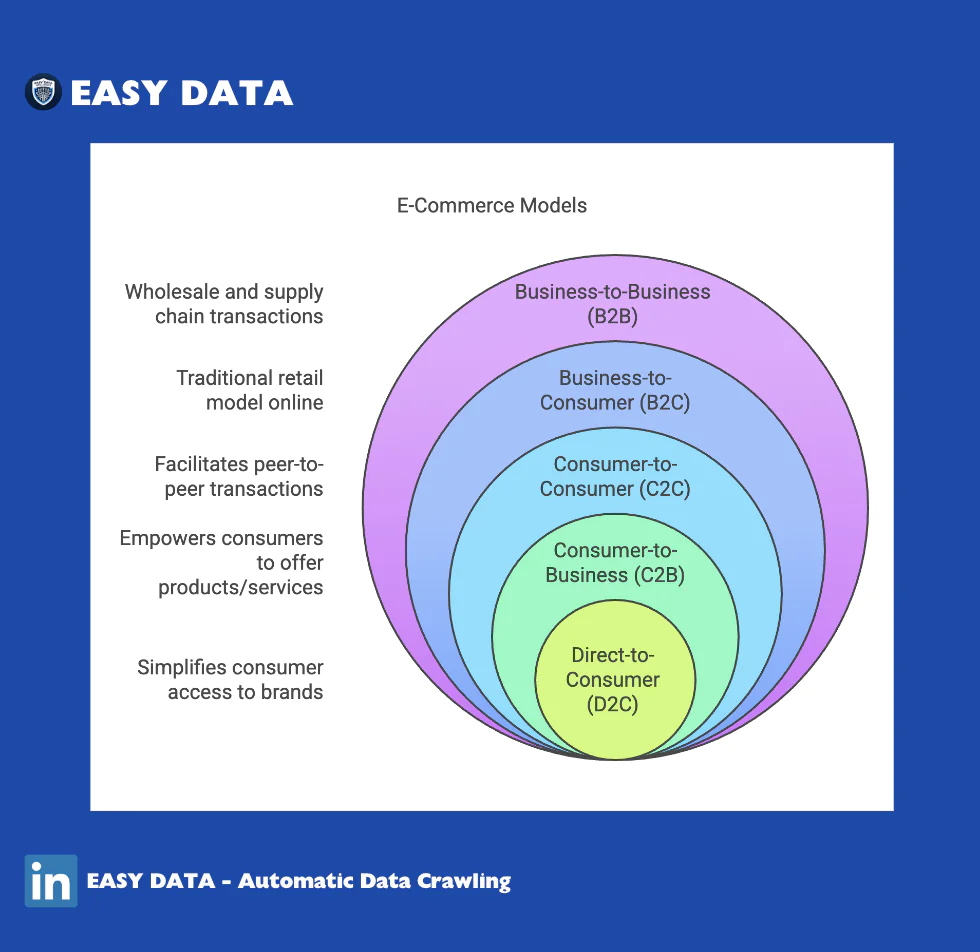 EASY DATA

E-Commerce Models

Wholesale and supply chain transactions

Traditional retail model online

Facilitates peer-to-peer transactions

Empowers consumers to offer products/services

Simplifies consumer access to brands

Business-to-Business (B2B)

Business-to-Consumer (B2C)

Consumer-to-Consumer (C2C)

Consumer-to-Business (C2B)

Direct-to-Consumer (D2C)

in

EASY DATA - Automatic Data Crawling